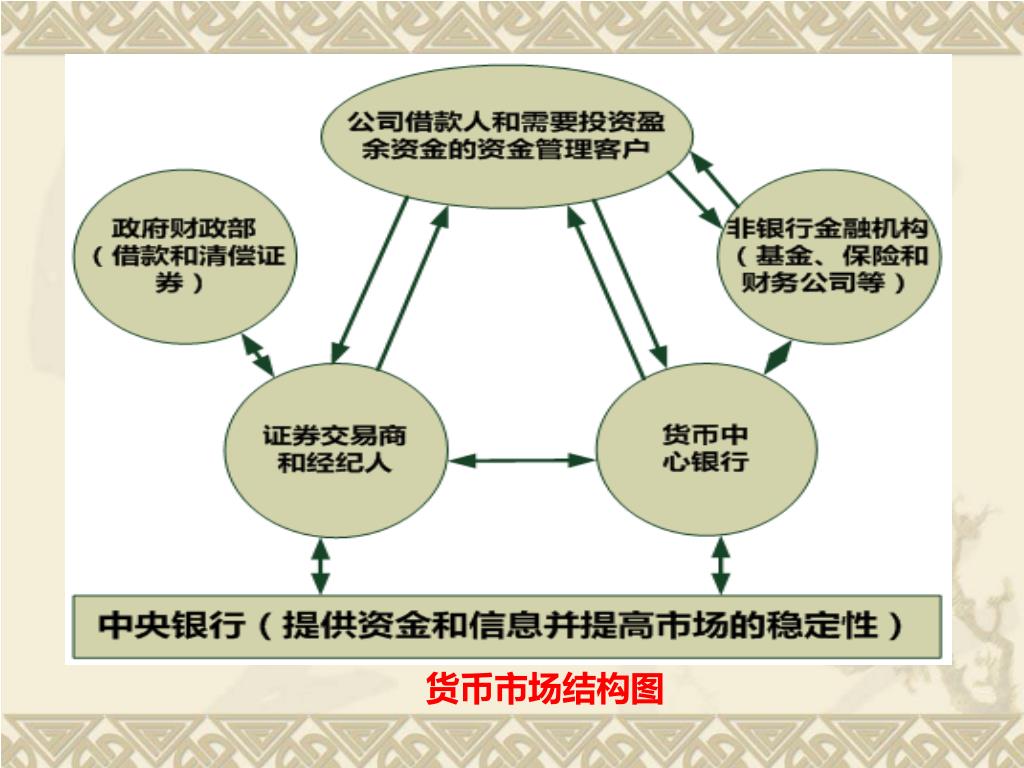 公司借款人和需要投资盈余资金的资金管理客户

政府财政部（借款和清偿证券）

非银行金融机构（基金、保险和财务公司等）

证券交易商和经纪人

货币中心银行

中央银行（提供资金和信息并提高市场的稳定性）

货币市场结构图